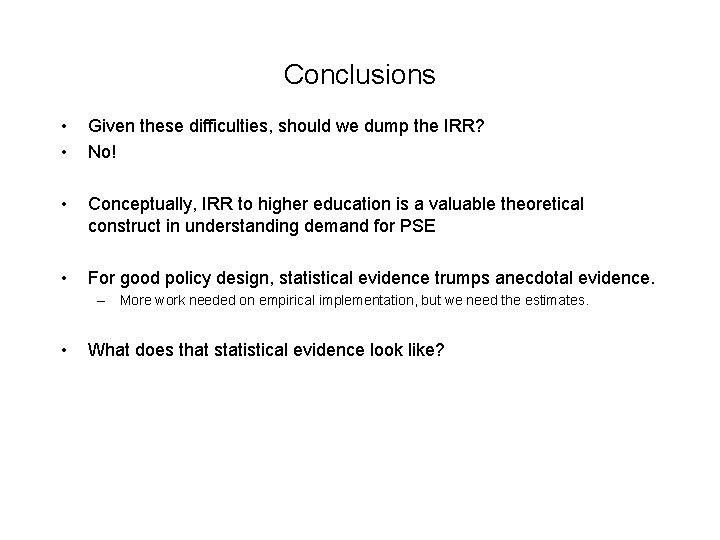 Conclusions

• Given these difficulties, should we dump the IRR?
• No!

• Conceptually, IRR to higher education is a valuable theoretical construct in understanding demand for PSE

• For good policy design, statistical evidence trumps anecdotal evidence.
– More work needed on empirical implementation, but we need the estimates.

• What does that statistical evidence look like?